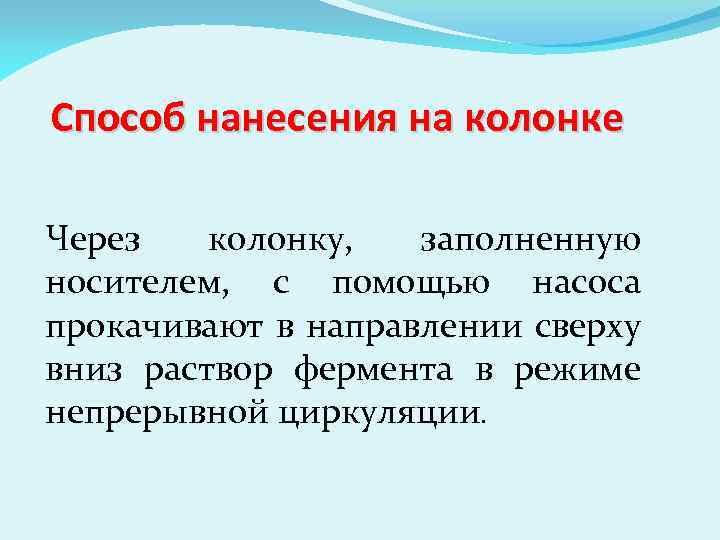 Способ нанесения на колонке

Через колонку, заполненную носителем, с помощью насоса прокачивают в направлении сверху вниз раствор фермента в режиме непрерывной циркуляции.